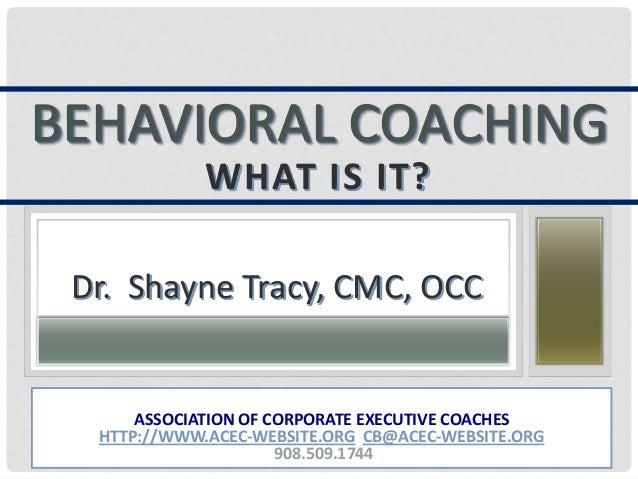 BEHAVIORAL COACHING
WHAT IS IT?

Dr. Shayne Tracy, CMC, OCC

ASSOCIATION OF CORPORATE EXECUTIVE COACHES
HTTP://WWW.ACEC-WEBSITE.ORG CB@ACEC-WEBSITE.ORG
908.509.1744